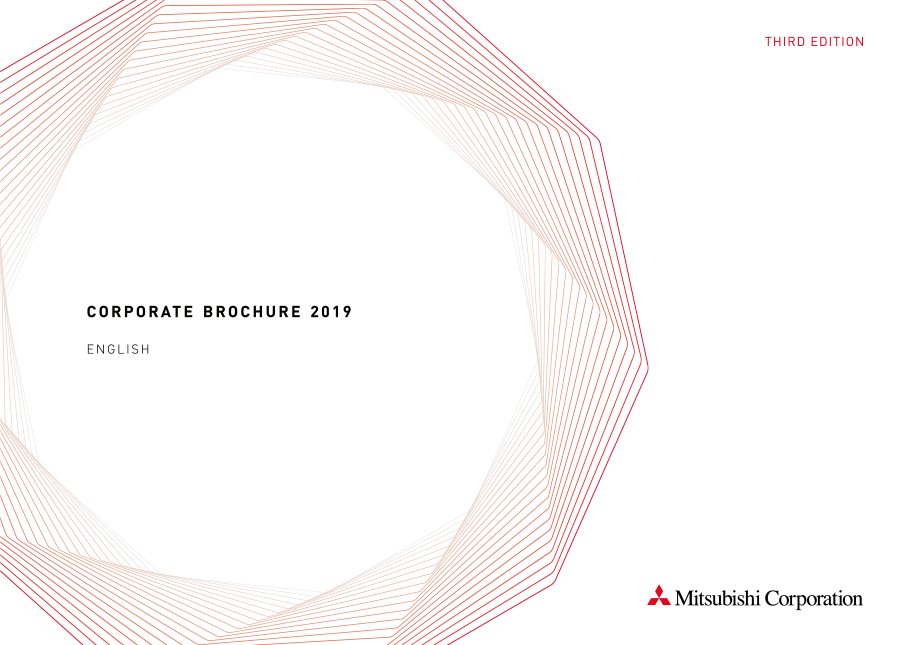 THIRD EDITION

CORPORATE BROCHURE 2019

ENGLISH

Mitsubishi Corporation